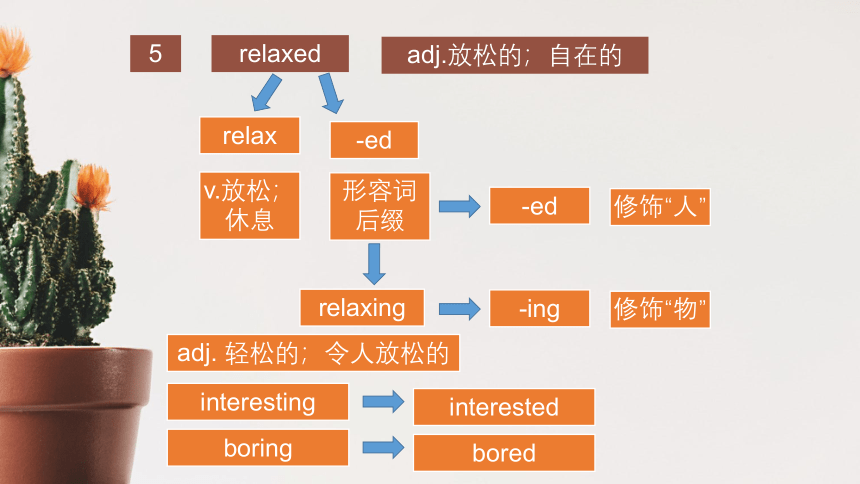 5

relaxed

adj.放松的；自在的

relax

-ed

v.放松；休息

形容词后缀

-ed

修饰“人”

relaxing

-ing

修饰“物”

adj. 轻松的；令人放松的

interesting

interested

boring

bored